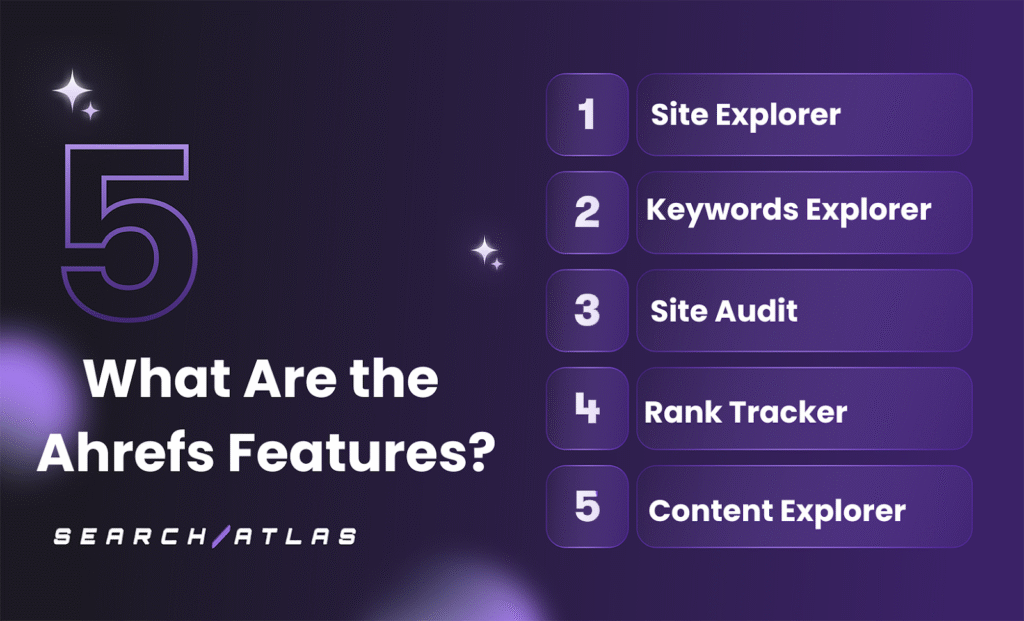 5

What Are the Ahrefs Features?

SEARCH/ATLAS

1 Site Explorer

2 Keywords Explorer

3 Site Audit

4 Rank Tracker

5 Content Explorer